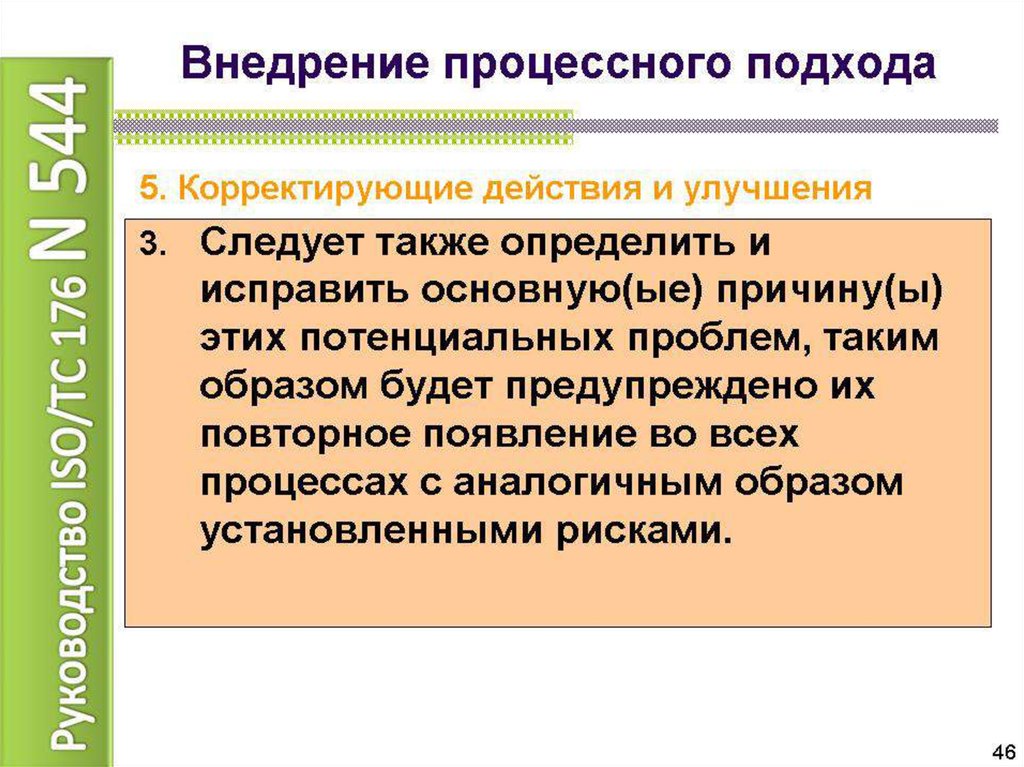 Руководство ISO/TC 176 N 544

Внедрение процессного подхода

5. Корректирующие действия и улучшения

3. Следует также определить и исправить основную(ые) причину(ы) этих потенциальных проблем, таким образом будет предупреждено их повторное появление во всех процессах с аналогичным образом установленными рисками.

46